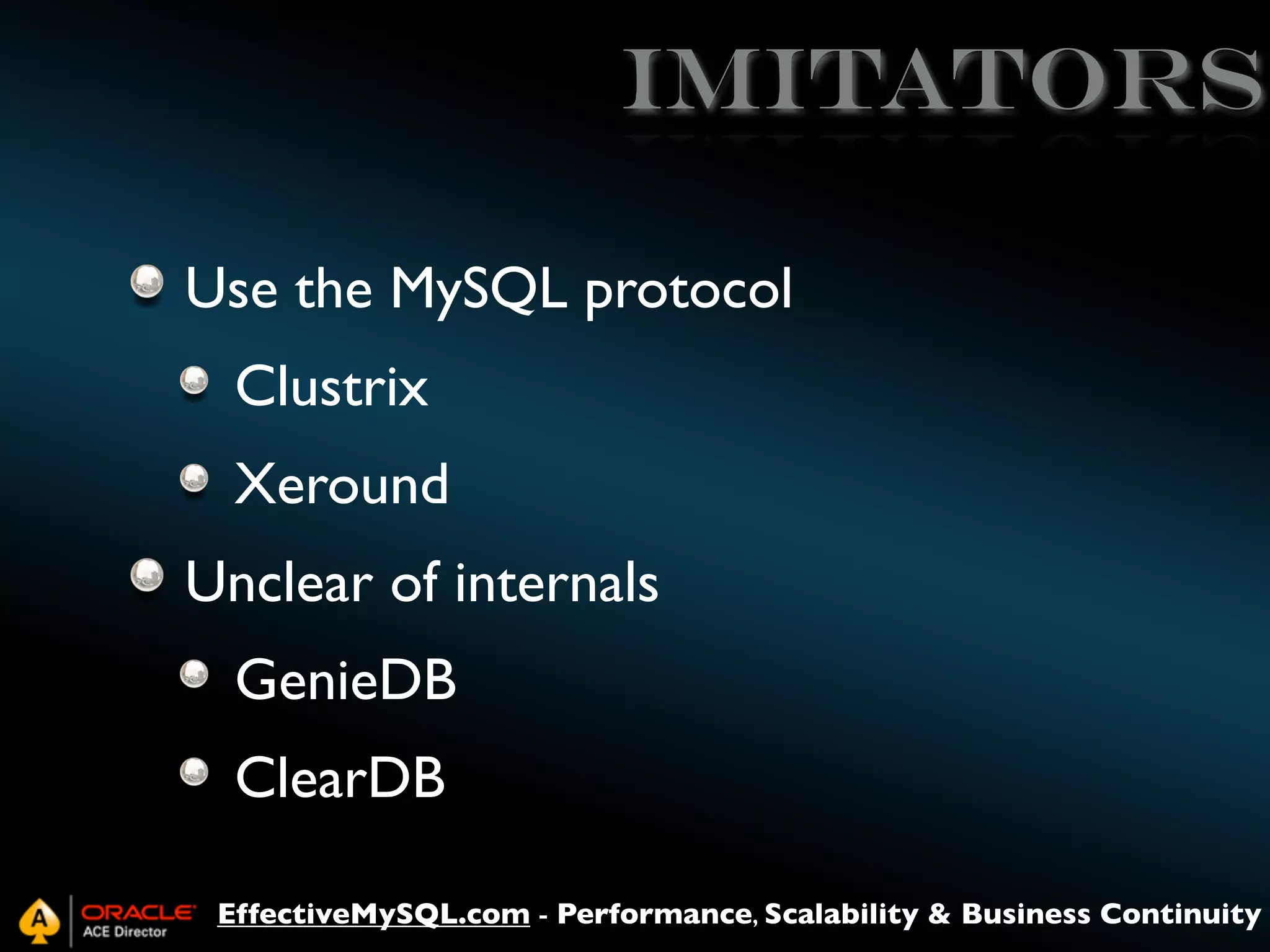 IMITATORS

Use the MySQL protocol

Clustrix

Xeround

Unclear of internals

GenieDB

ClearDB

A ORACLE ACE Director EffectiveMySQL.com - Performance, Scalability & Business Continuity